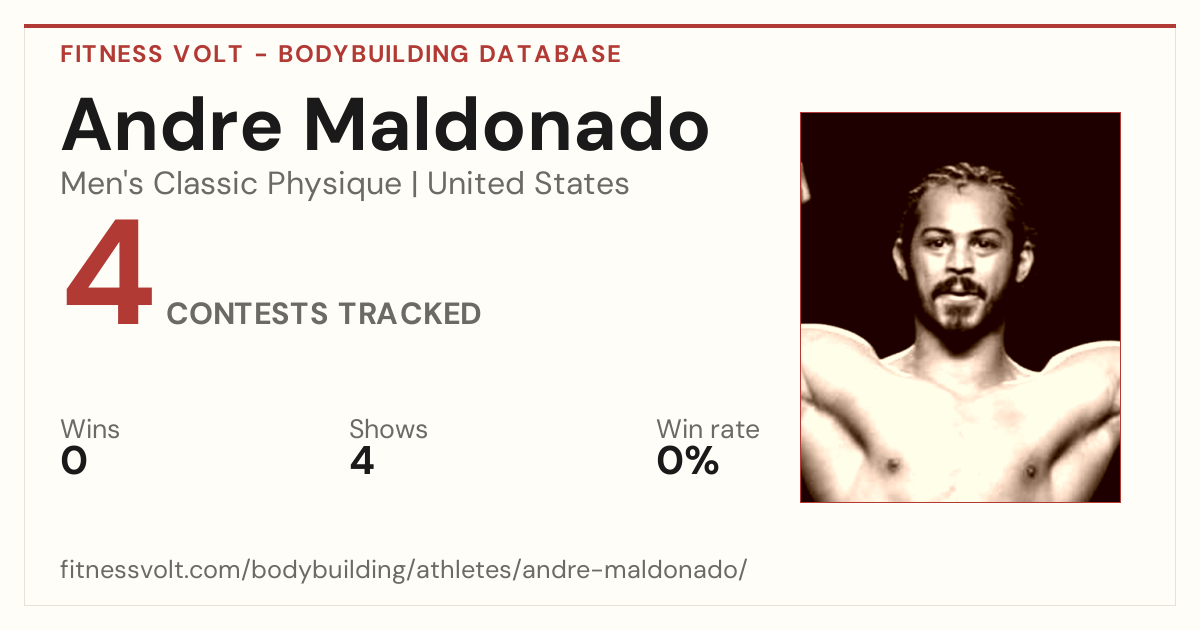 FITNESS VOLT - BODYBUILDING DATABASE

Andre Maldonado

Men's Classic Physique | United States

4 CONTESTS TRACKED

Wins
0

Shows
4

Win rate
0%

fitnessvolt.com/bodybuilding/athletes/andre-maldonado/